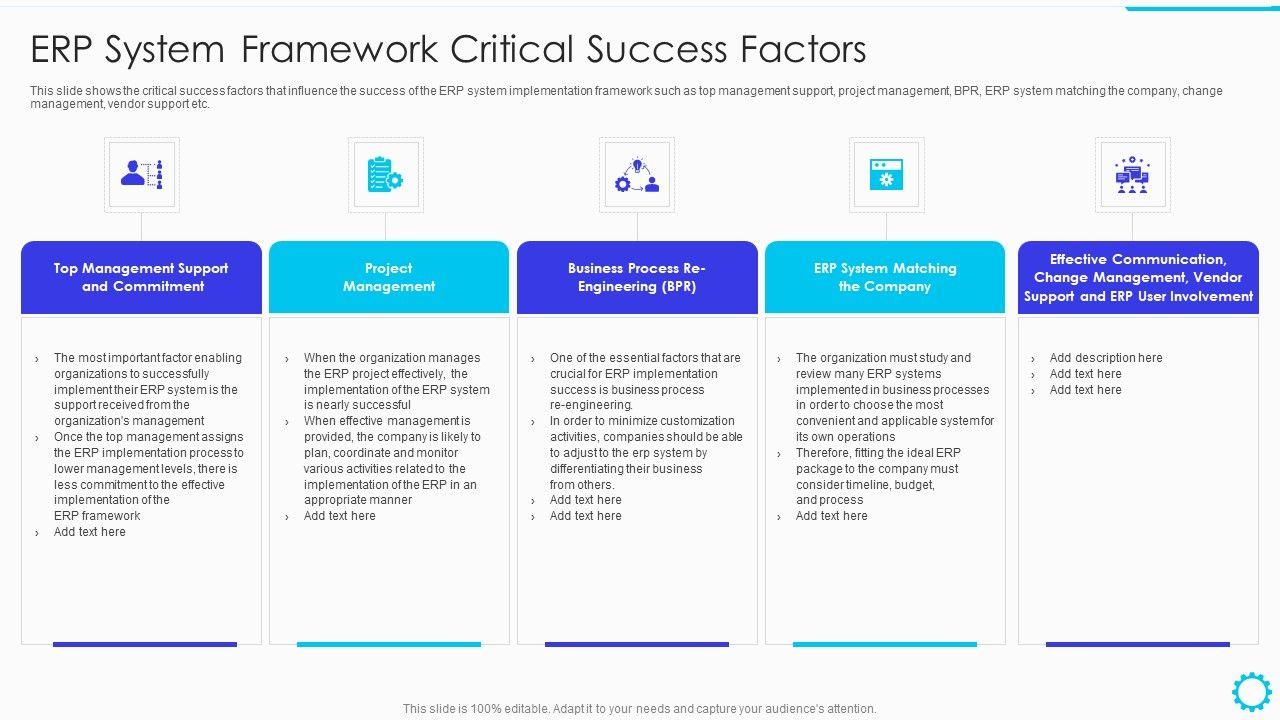 ERP System Framework Critical Success Factors

This slide shows the critical success factors that influence the success of the ERP system implementation framework such as top management support, project management, BPR, ERP system matching the company, change management, vendor support etc.

Top Management Support and Commitment

› The most important factor enabling organizations to successfully implement their ERP system is the support received from the organization's management
› Once the top management assigns the ERP implementation process to lower management levels, there is less commitment to the effective implementation of the ERP framework
› Add text here

Project Management

› When the organization manages the ERP project effectively, the implementation of the ERP system is nearly successful
› When effective management is provided, the company is likely to plan, coordinate and monitor various activities related to the implementation of the ERP in an appropriate manner
› Add text here

Business Process Re-Engineering (BPR)

› One of the essential factors that are crucial for ERP implementation success is business process re-engineering.
› In order to minimize customization activities, companies should be able to adjust to the erp system by differentiating their business from others.
› Add text here
› Add text here

ERP System Matching the Company

› The organization must study and review many ERP systems implemented in business processes in order to choose the most convenient and applicable system for its own operations
› Therefore, fitting the ideal ERP package to the company must consider timeline, budget, and process
› Add text here

Effective Communication, Change Management, Vendor Support and ERP User Involvement

› Add description here
› Add text here
› Add text here

This slide is 100% editable. Adapt it to your needs and capture your audience's attention.